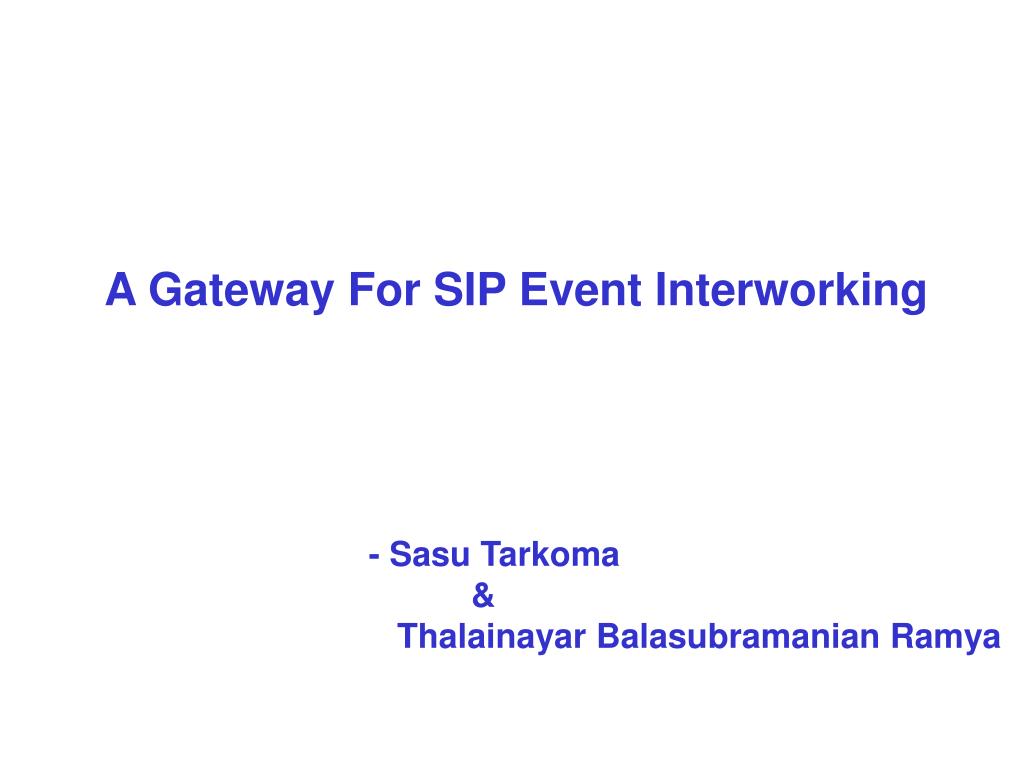 A Gateway For SIP Event Interworking

- Sasu Tarkoma
&
Thalainayar Balasubramanian Ramya